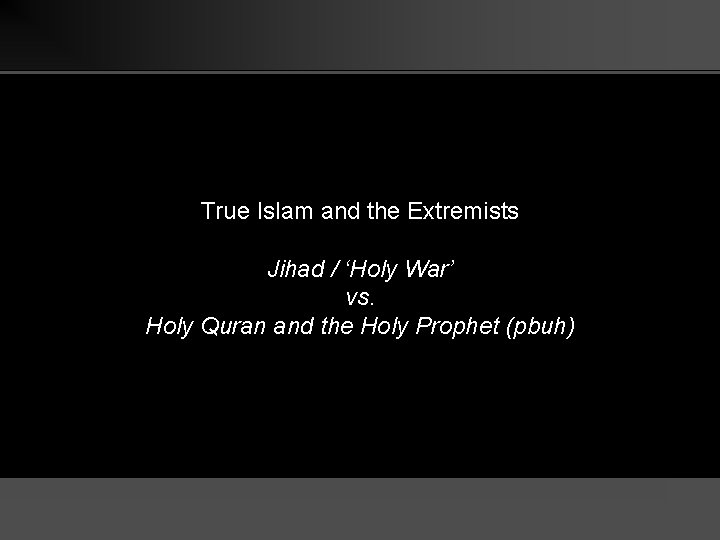 True Islam and the Extremists

Jihad / ‘Holy War’
vs.
Holy Quran and the Holy Prophet (pbuh)